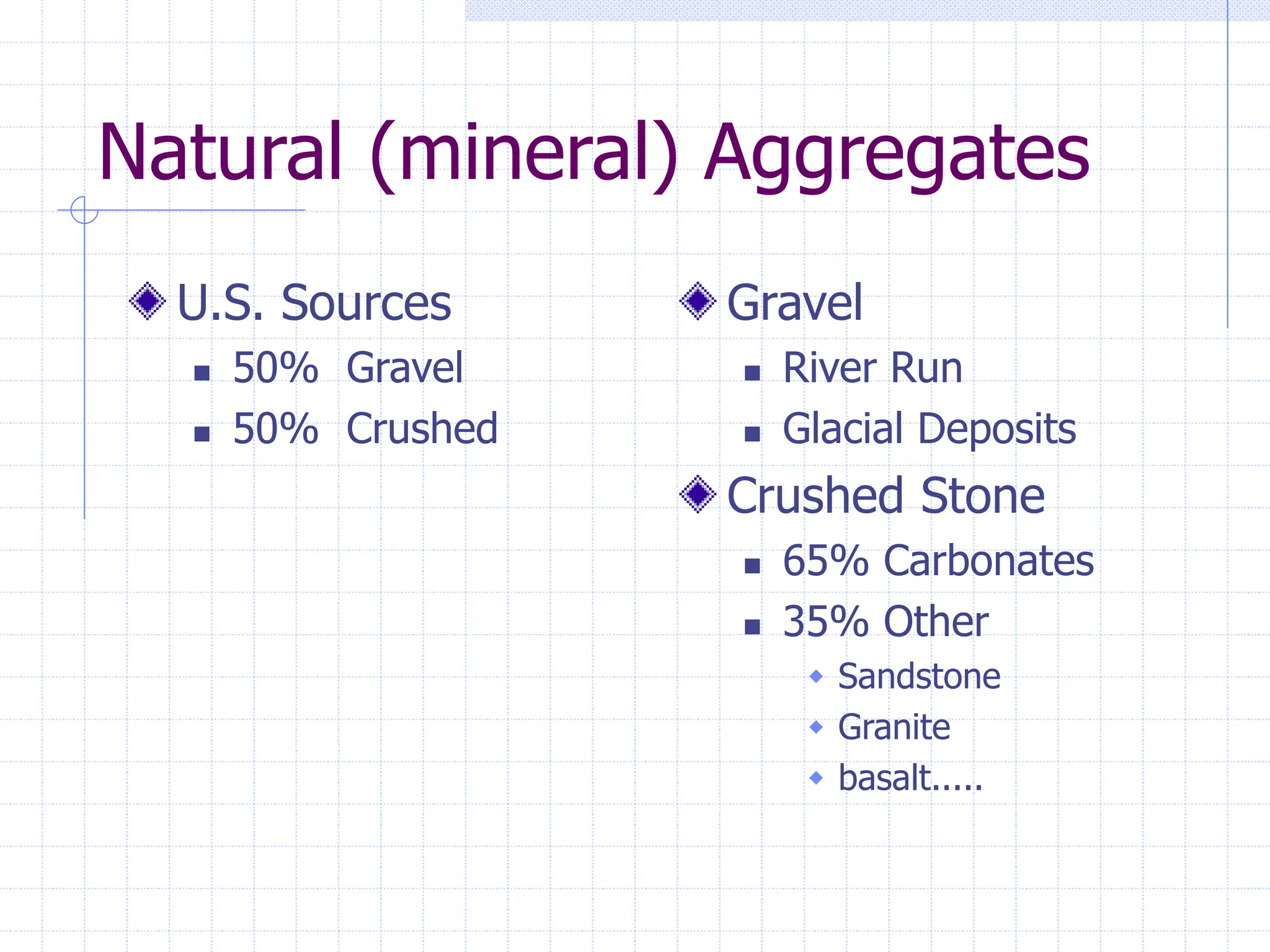 Natural (mineral) Aggregates

U.S. Sources
50% Gravel
50% Crushed

Gravel
River Run
Glacial Deposits

Crushed Stone
65% Carbonates
35% Other
Sandstone
Granite
basalt.....